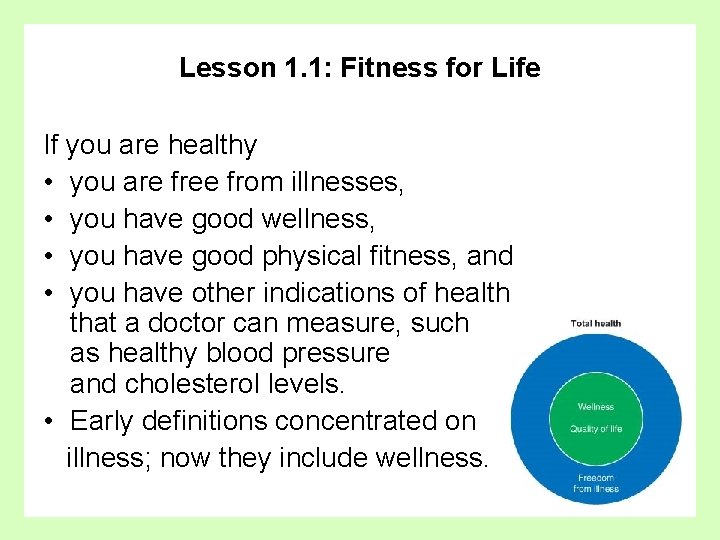 Lesson 1.1: Fitness for Life

If you are healthy
• you are free from illnesses,
• you have good wellness,
• you have good physical fitness, and
• you have other indications of health that a doctor can measure, such as healthy blood pressure and cholesterol levels.
• Early definitions concentrated on illness; now they include wellness.

Total health

Wellness

Quality of life

Freedom from illness